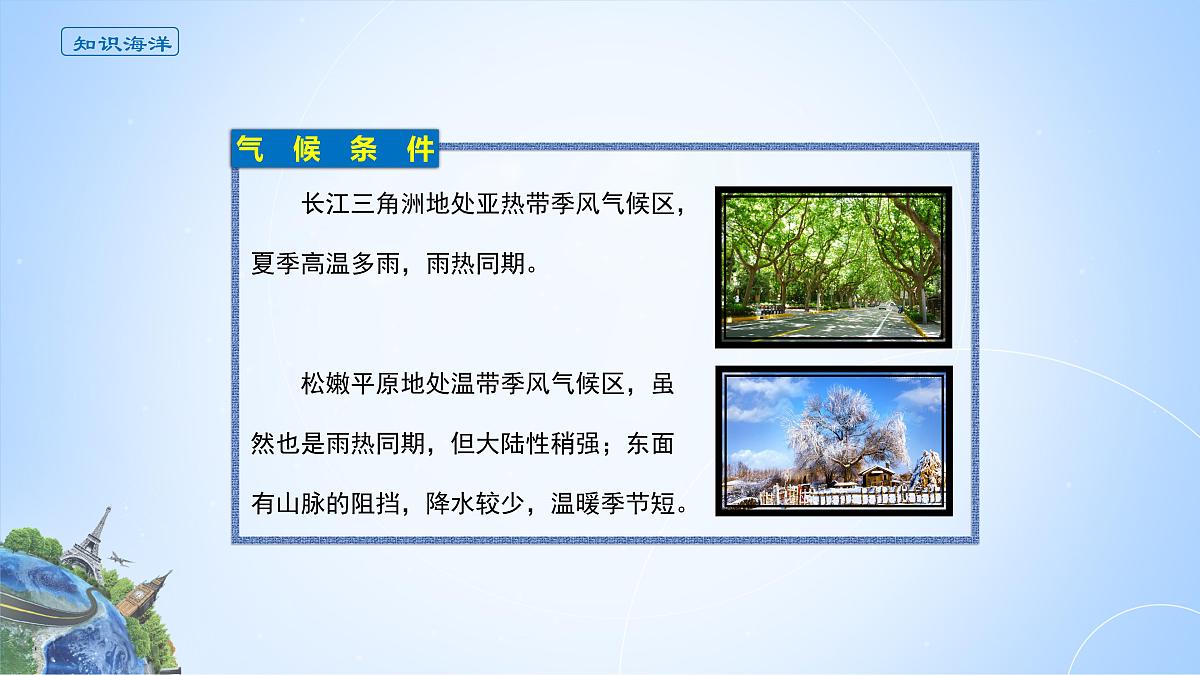 知识海洋

气 候 条 件

长江三角洲地处亚热带季风气候区，夏季高温多雨，雨热同期。

松嫩平原地处温带季风气候区，虽然也是雨热同期，但大陆性稍强；东面有山脉的阻挡，降水较少，温暖季节短。